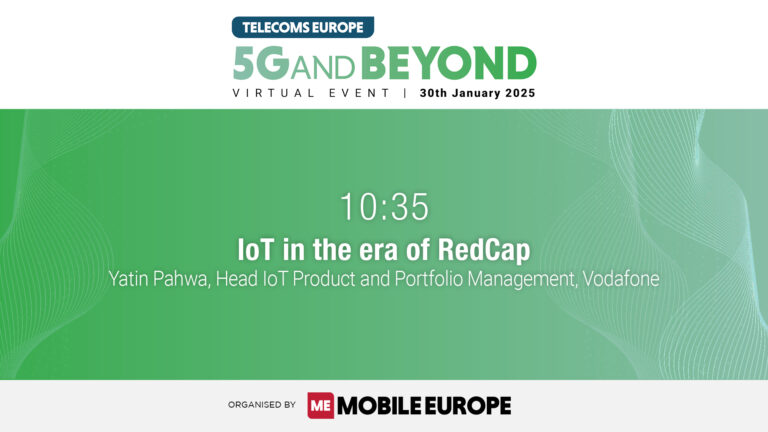 TELECOMS EUROPE

5G AND BEYOND

VIRTUAL EVENT | 30th January 2025

10:35

IoT in the era of RedCap

Yatin Pahwa, Head IoT Product and Portfolio Management, Vodafone

ORGANISED BY ME MOBILE EUROPE